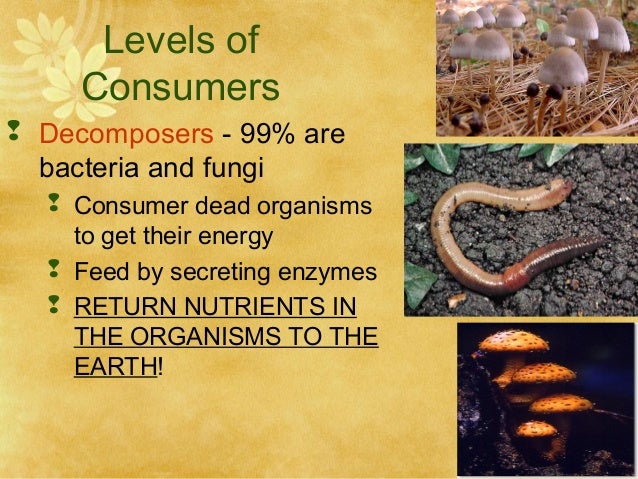 Levels of Consumers

Decomposers - 99% are bacteria and fungi

Consumer dead organisms to get their energy

Feed by secreting enzymes

RETURN NUTRIENTS IN THE ORGANISMS TO THE EARTH!